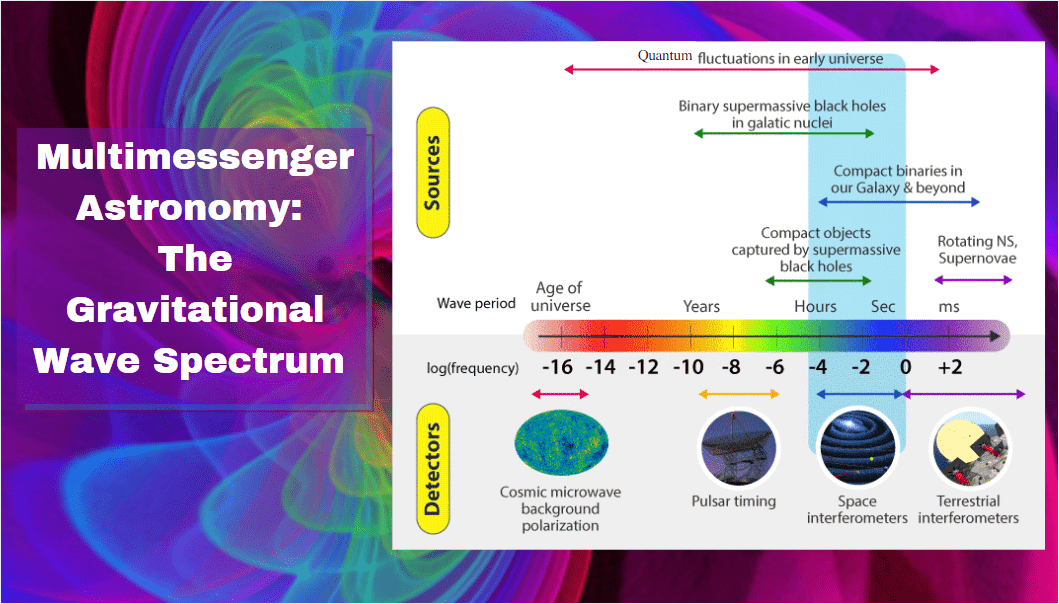 Multimessenger Astronomy: The Gravitational Wave Spectrum

Sources

Quantum fluctuations in early universe

Binary supermassive black holes in galatic nuclei

Compact binaries in our Galaxy & beyond

Compact objects captured by supermassive black holes

Rotating NS, Supernovae

Wave period

Age of universe

Years

Hours

Sec

ms

log(frequency)

-16 -14 -12 -10 -8 -6 -4 -2 0 +2

Detectors

Cosmic microwave background polarization

Pulsar timing

Space interferometers

Terrestrial interferometers